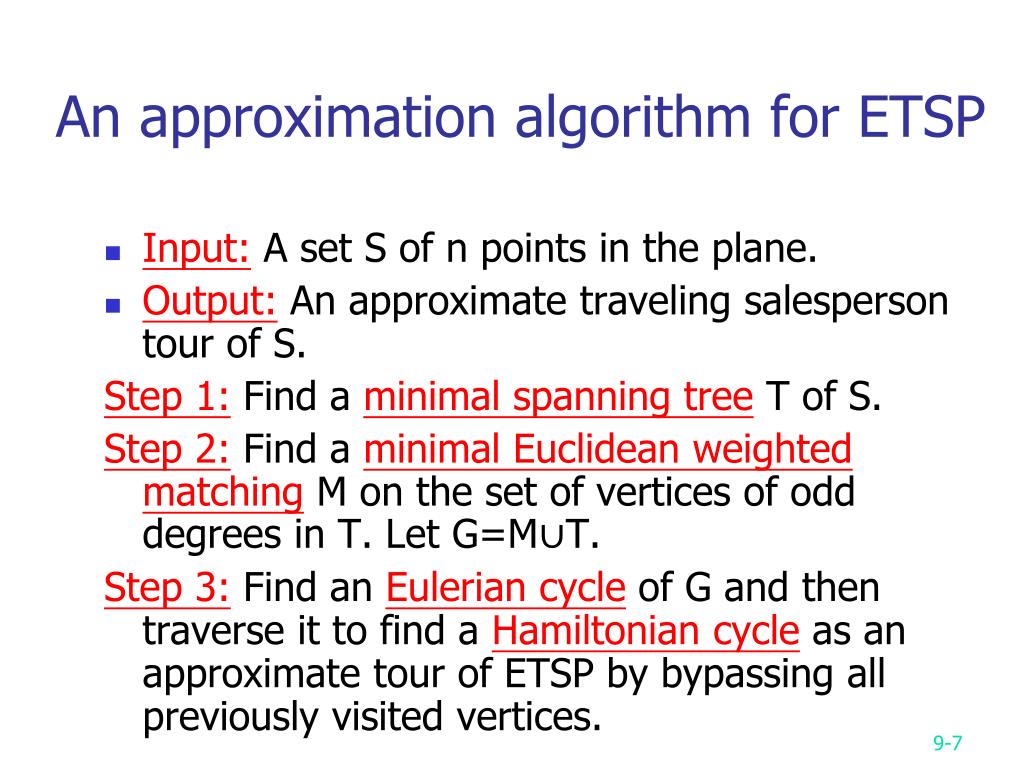 An approximation algorithm for ETSP

Input: A set S of n points in the plane.

Output: An approximate traveling salesperson tour of S.

Step 1: Find a minimal spanning tree T of S.

Step 2: Find a minimal Euclidean weighted matching M on the set of vertices of odd degrees in T. Let G=M∪T.

Step 3: Find an Eulerian cycle of G and then traverse it to find a Hamiltonian cycle as an approximate tour of ETSP by bypassing all previously visited vertices.

9-7